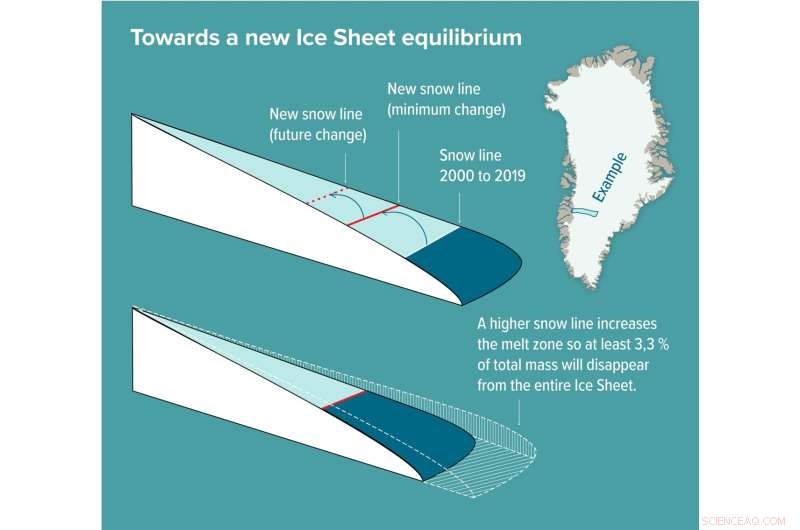 Towards a new Ice Sheet equilibrium

New snow line (future change)

New snow line (minimum change)

Snow line 2000 to 2019

Example

A higher snow line increases the melt zone so at least 3,3 % of total mass will disappear from the entire Ice Sheet.

SCIENCEAQ.COM